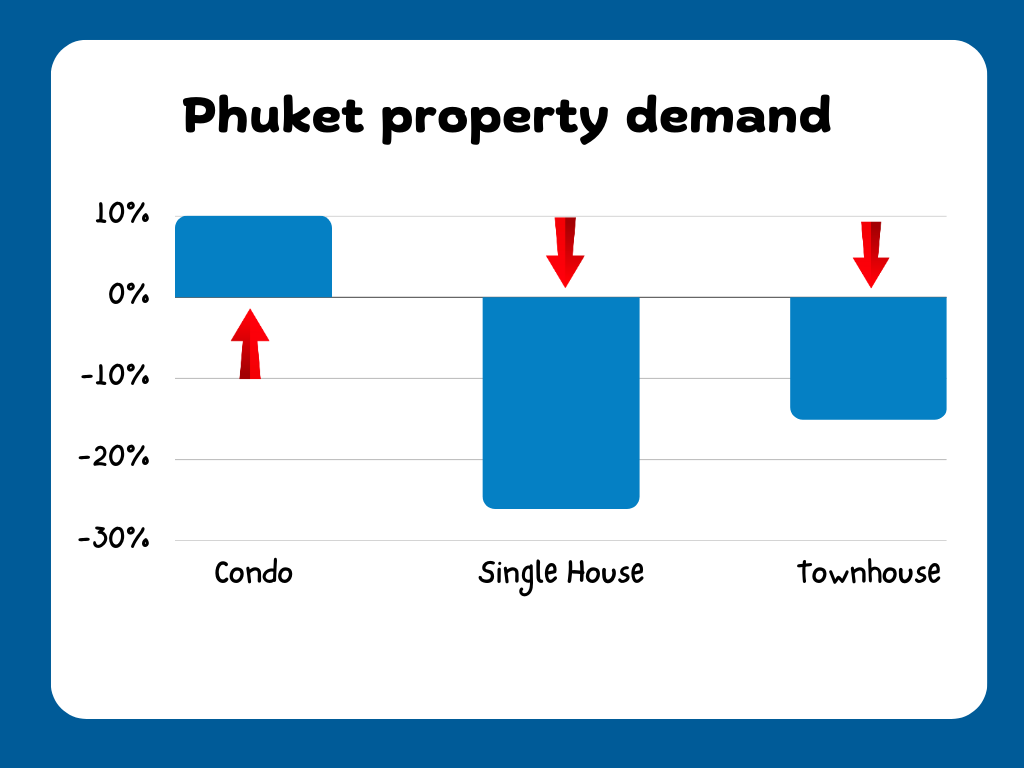 Phuket property demand

10%
0%
-10%
-20%
-30%

Condo
Single House
Townhouse